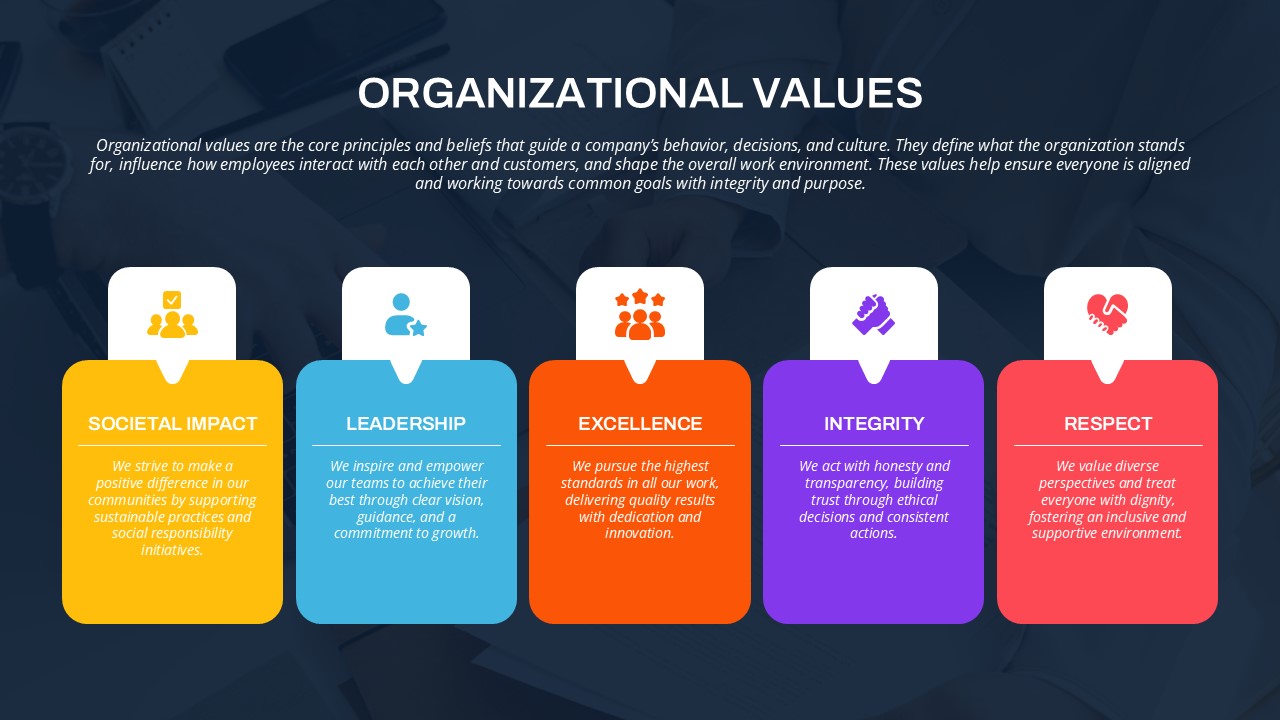 ORGANIZATIONAL VALUES

Organizational values are the core principles and beliefs that guide a company's behavior, decisions, and culture. They define what the organization stands for, influence how employees interact with each other and customers, and shape the overall work environment. These values help ensure everyone is aligned and working towards common goals with integrity and purpose.

SOCIETAL IMPACT

We strive to make a positive difference in our communities by supporting sustainable practices and social responsibility initiatives.

LEADERSHIP

We inspire and empower our teams to achieve their best through clear vision, guidance, and a commitment to growth.

EXCELLENCE

We pursue the highest standards in all our work, delivering quality results with dedication and innovation.

INTEGRITY

We act with honesty and transparency, building trust through ethical decisions and consistent actions.

RESPECT

We value diverse perspectives and treat everyone with dignity, fostering an inclusive and supportive environment.